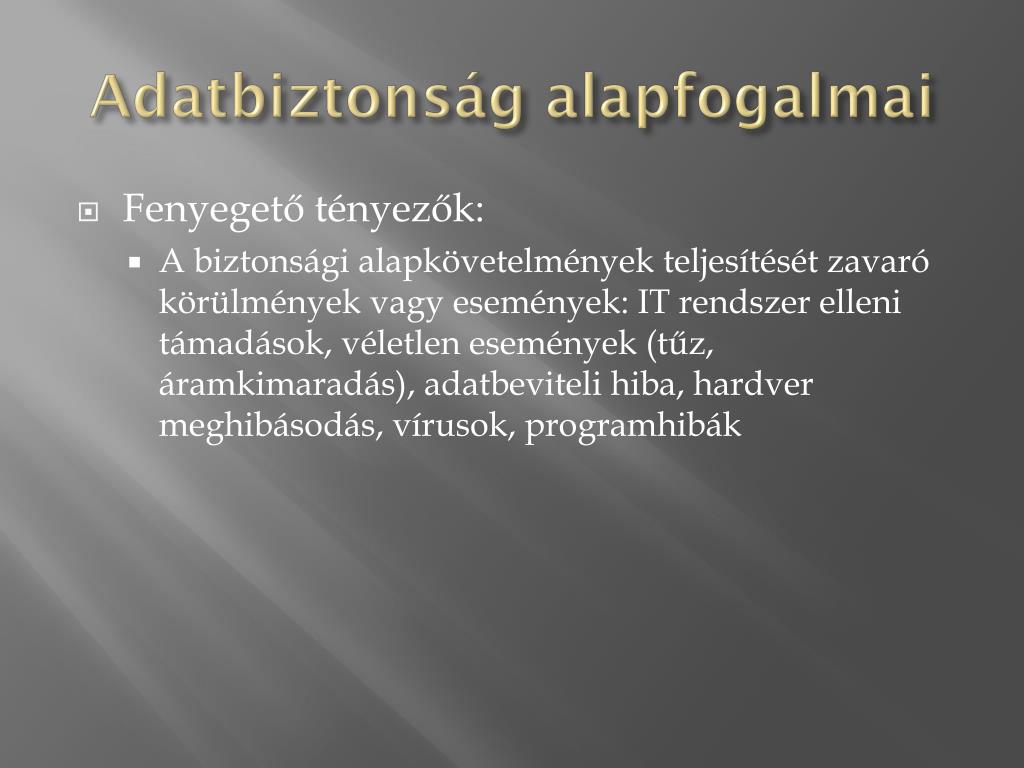 Adatbiztonság alapfogalmai

Fenyegető tényezők:

A biztonsági alapkövetelmények teljesítését zavaró körülmények vagy események: IT rendszer elleni támadások, véletlen események (tűz, áramkimaradás), adatbeviteli hiba, hardver meghibásodás, vírusok, programhibák